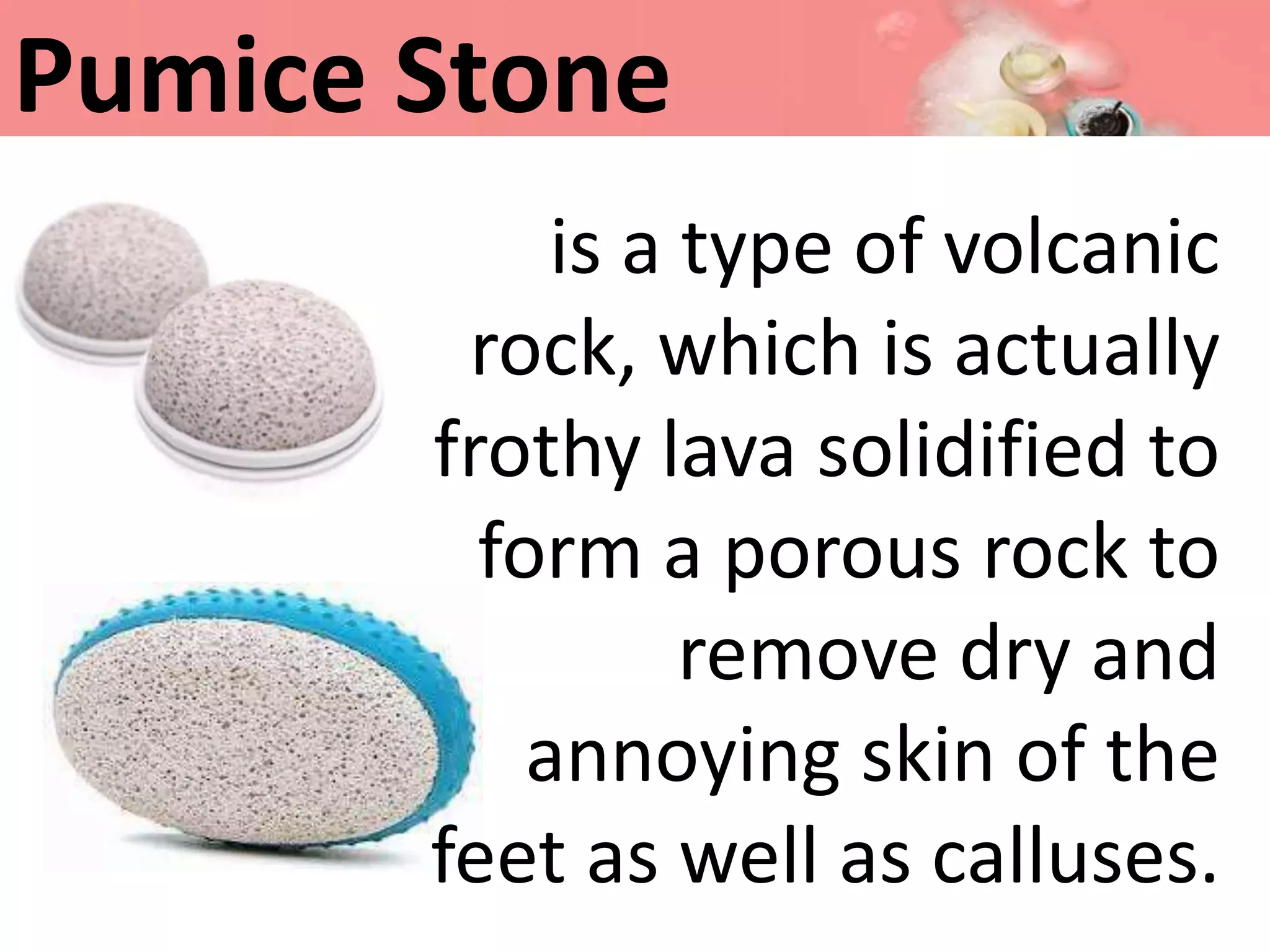 Pumice Stone

is a type of volcanic rock, which is actually frothy lava solidified to form a porous rock to remove dry and annoying skin of the feet as well as calluses.